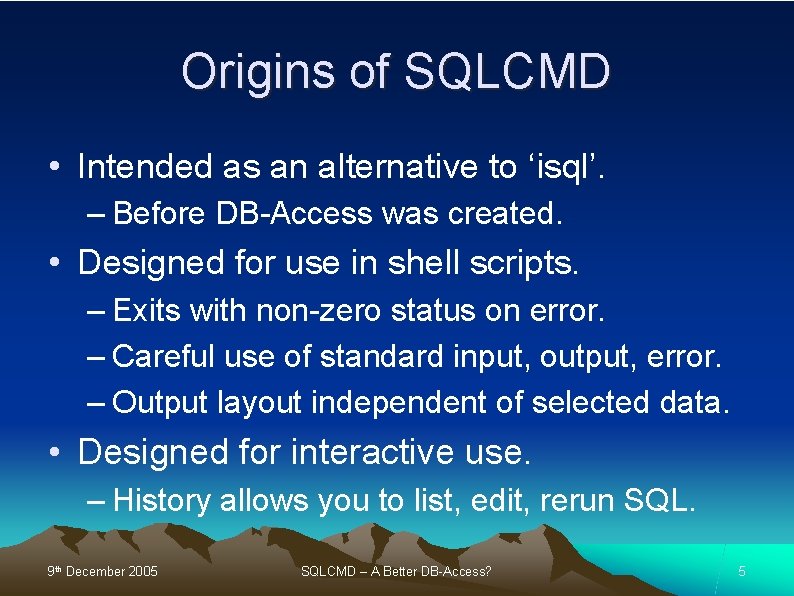 Origins of SQLCMD

• Intended as an alternative to ‘isql’.
– Before DB-Access was created.

• Designed for use in shell scripts.
– Exits with non-zero status on error.
– Careful use of standard input, output, error.
– Output layout independent of selected data.

• Designed for interactive use.
– History allows you to list, edit, rerun SQL.

9th December 2005 SQLCMD – A Better DB-Access? 5